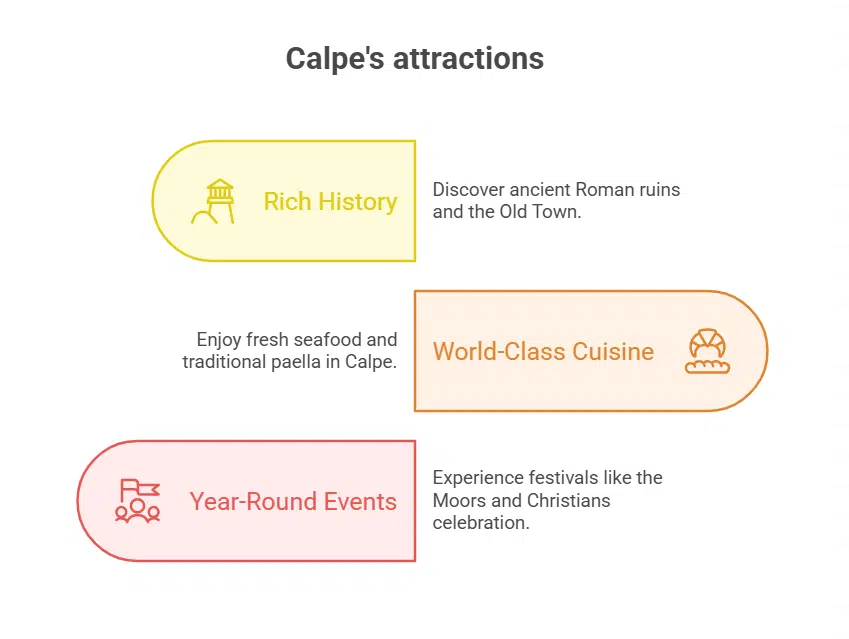 Calpe's attractions

Rich History

Discover ancient Roman ruins and the Old Town.

Enjoy fresh seafood and traditional paella in Calpe.

World-Class Cuisine

Year-Round Events

Experience festivals like the Moors and Christians celebration.